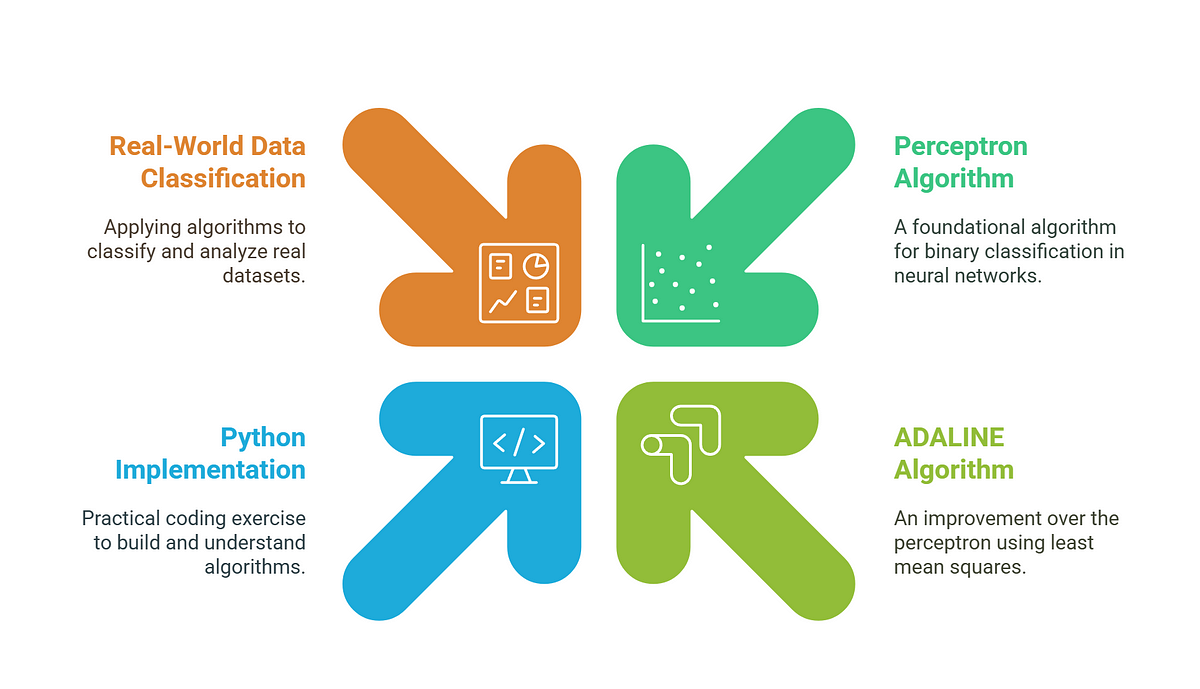 Real-World Data Classification

Applying algorithms to classify and analyze real datasets.

Perceptron Algorithm

A foundational algorithm for binary classification in neural networks.

Python Implementation

Practical coding exercise to build and understand algorithms.

ADALINE Algorithm

An improvement over the perceptron using least mean squares.